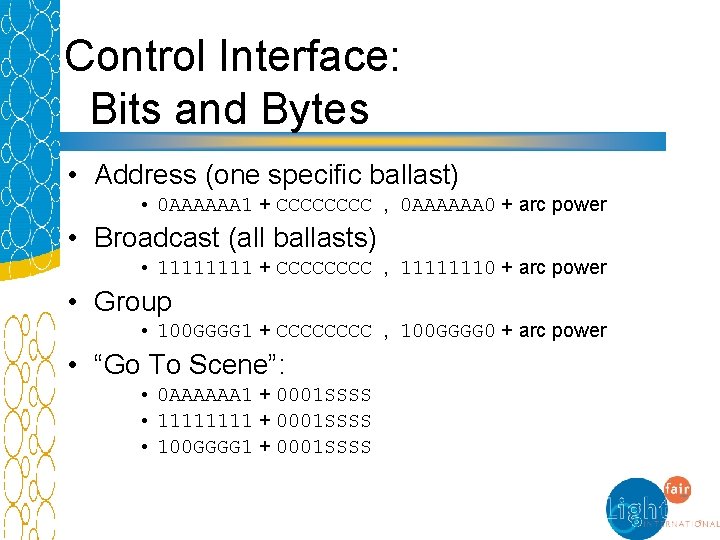 Control Interface:
Bits and Bytes

• Address (one specific ballast)
  • 0AAAAAA1 + CCCCCCCC , 0AAAAAA0 + arc power
• Broadcast (all ballasts)
  • 11111111 + CCCCCCCC , 11111110 + arc power
• Group
  • 100GGGG1 + CCCCCCCC , 100GGGG0 + arc power
• “Go To Scene”:
  • 0AAAAAA1 + 0001SSSS
  • 11111111 + 0001SSSS
  • 100GGGG1 + 0001SSSS

Light fair INTERNATIONAL